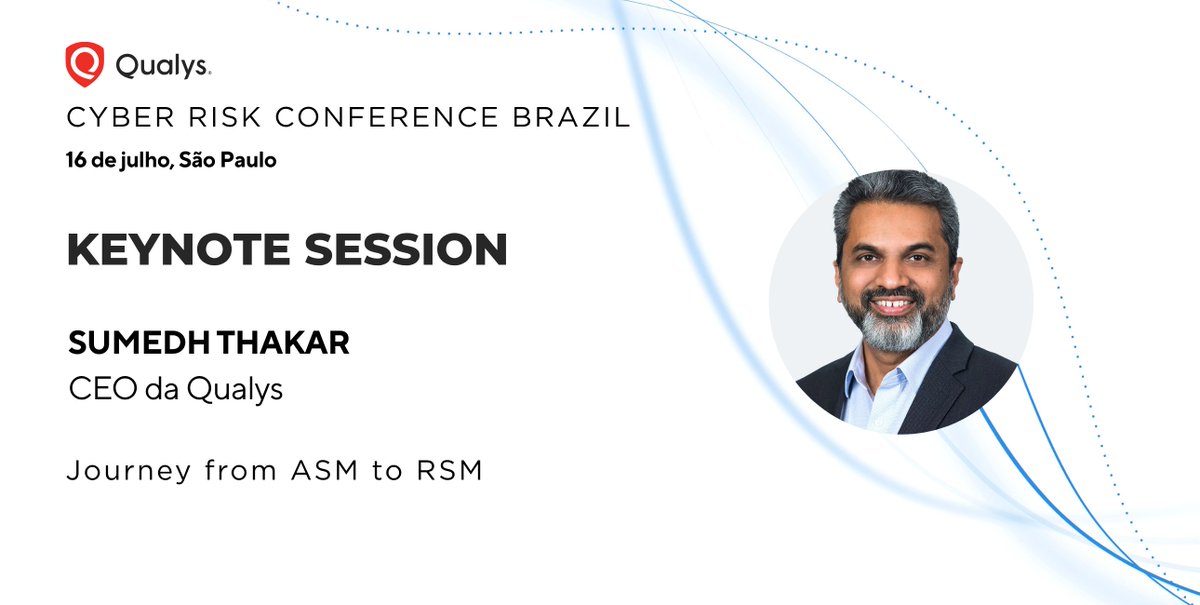 Qualys.

CYBER RISK CONFERENCE BRAZIL

16 de julho, São Paulo

KEYNOTE SESSION

SUMEDH THAKAR

CEO da Qualys

Journey from ASM to RSM